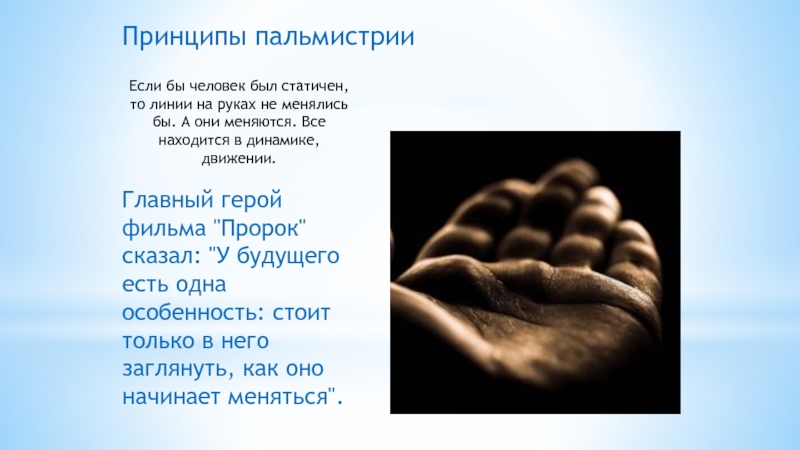 Принципы пальмистрии

Если бы человек был статичен, то линии на руках не менялись бы. А они меняются. Все находится в динамике, движении.

Главный герой фильма "Пророк" сказал: "У будущего есть одна особенность: стоит только в него заглянуть, как оно начинает меняться".